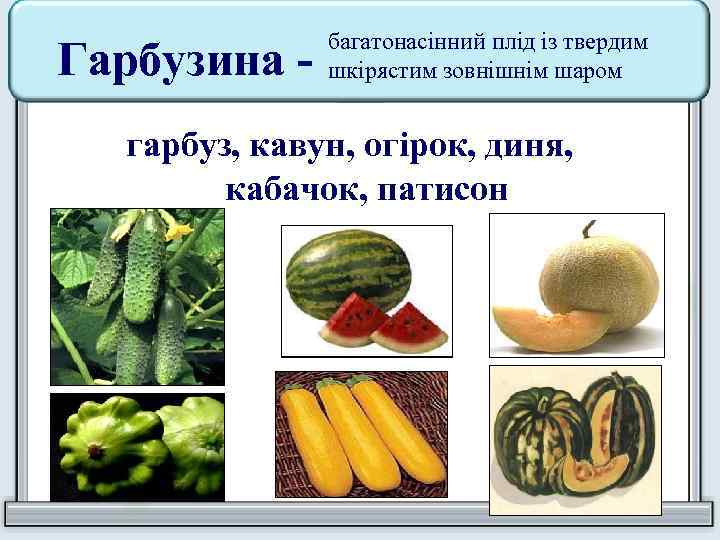 Гарбузина - багатонасінний плід із твердим шкірястим зовнішнім шаром

гарбуз, кавун, огірок, диня, кабачок, патисон